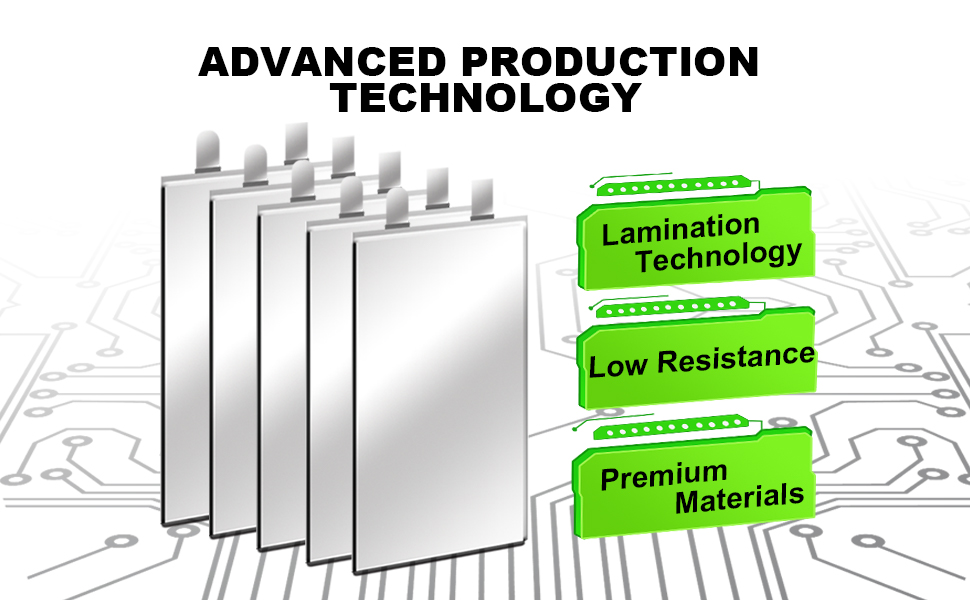 ADVANCED PRODUCTION TECHNOLOGY

Lamination Technology

Low Resistance

Premium Materials